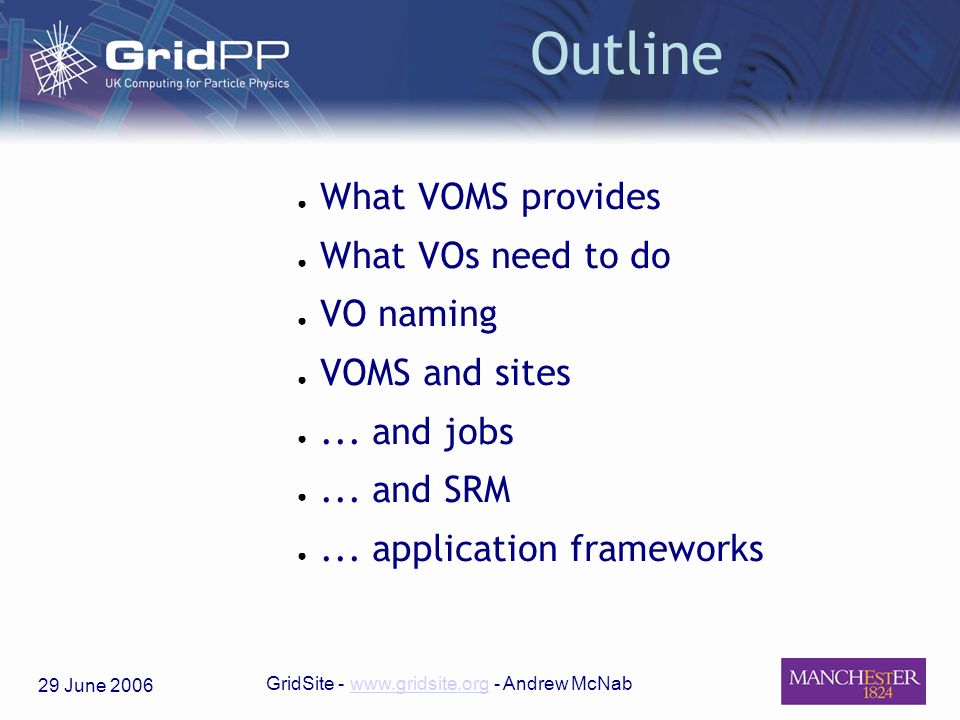 GridPP
UK Computing for Particle Physics

Outline

- What VOMS provides
- What VOs need to do
- VO naming
- VOMS and sites
- ... and jobs
- ... and SRM
- ... application frameworks

29 June 2006

GridSite - www.gridsite.org - Andrew McNab

MANCHESTER
1824